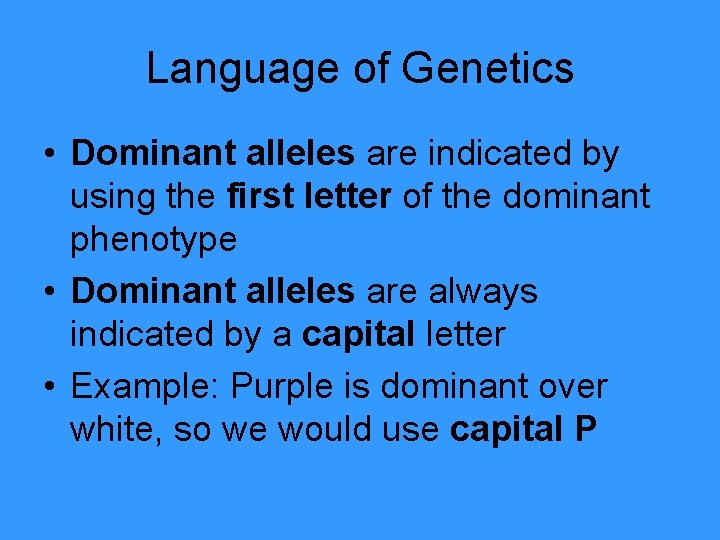 Language of Genetics

• Dominant alleles are indicated by using the first letter of the dominant phenotype

• Dominant alleles are always indicated by a capital letter

• Example: Purple is dominant over white, so we would use capital P